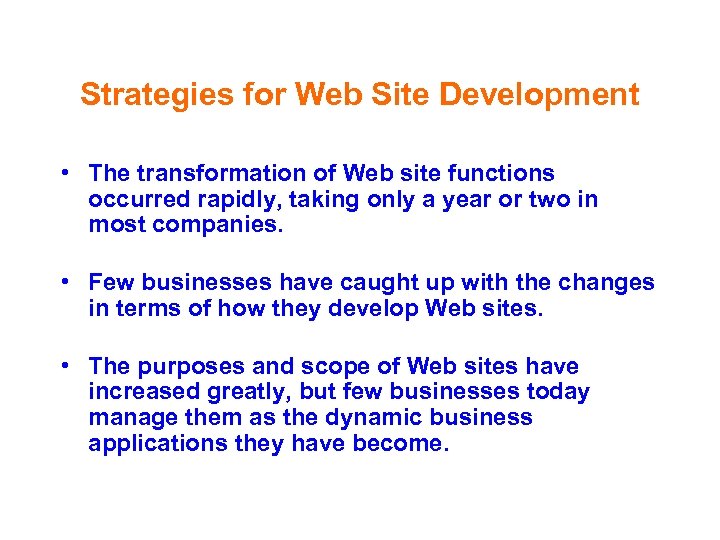 Strategies for Web Site Development

• The transformation of Web site functions occurred rapidly, taking only a year or two in most companies.

• Few businesses have caught up with the changes in terms of how they develop Web sites.

• The purposes and scope of Web sites have increased greatly, but few businesses today manage them as the dynamic business applications they have become.